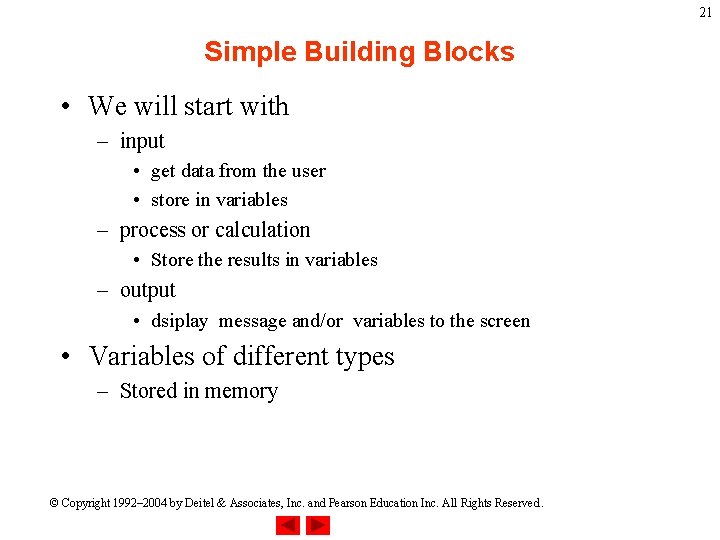 21

Simple Building Blocks

• We will start with
  – input
    • get data from the user
    • store in variables
  – process or calculation
    • Store the results in variables
  – output
    • dsiplay message and/or variables to the screen
• Variables of different types
  – Stored in memory

© Copyright 1992–2004 by Deitel & Associates, Inc. and Pearson Education Inc. All Rights Reserved.